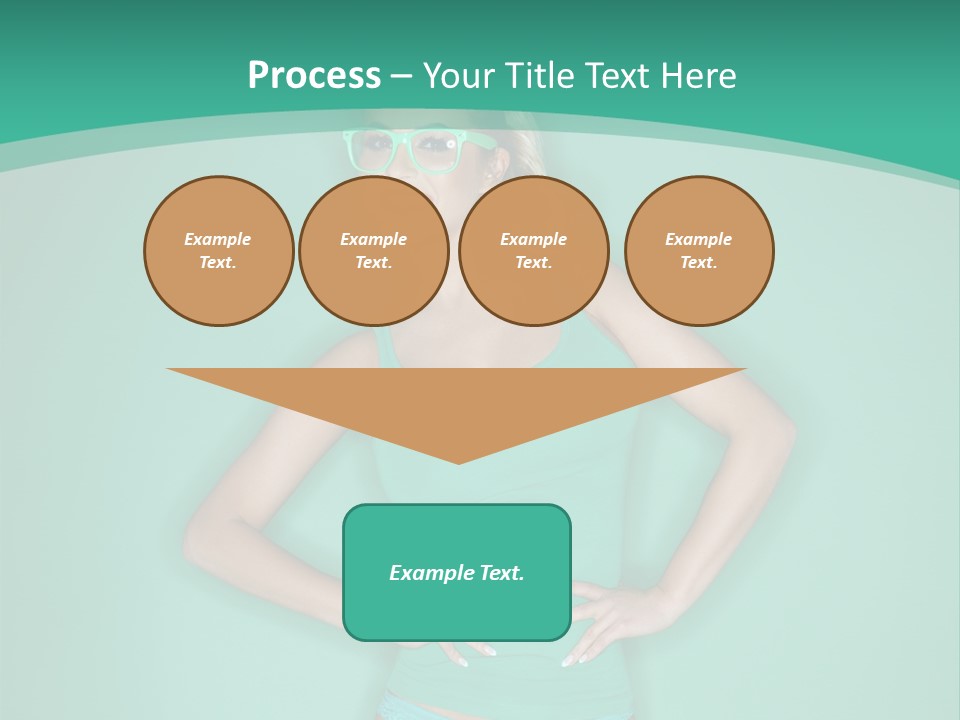 Process – Your Title Text Here

Example Text.

Example Text.

Example Text.

Example Text.

Example Text.